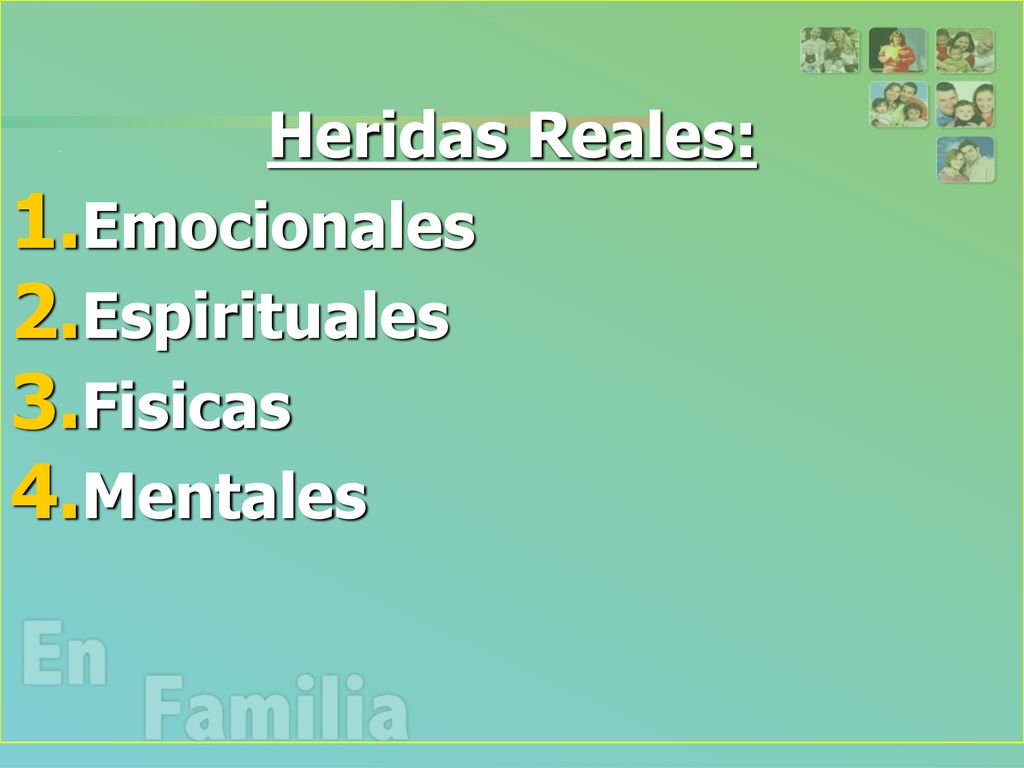 Heridas Reales:

1. Emocionales
2. Espirituales
3. Fisicas
4. Mentales

En Familia